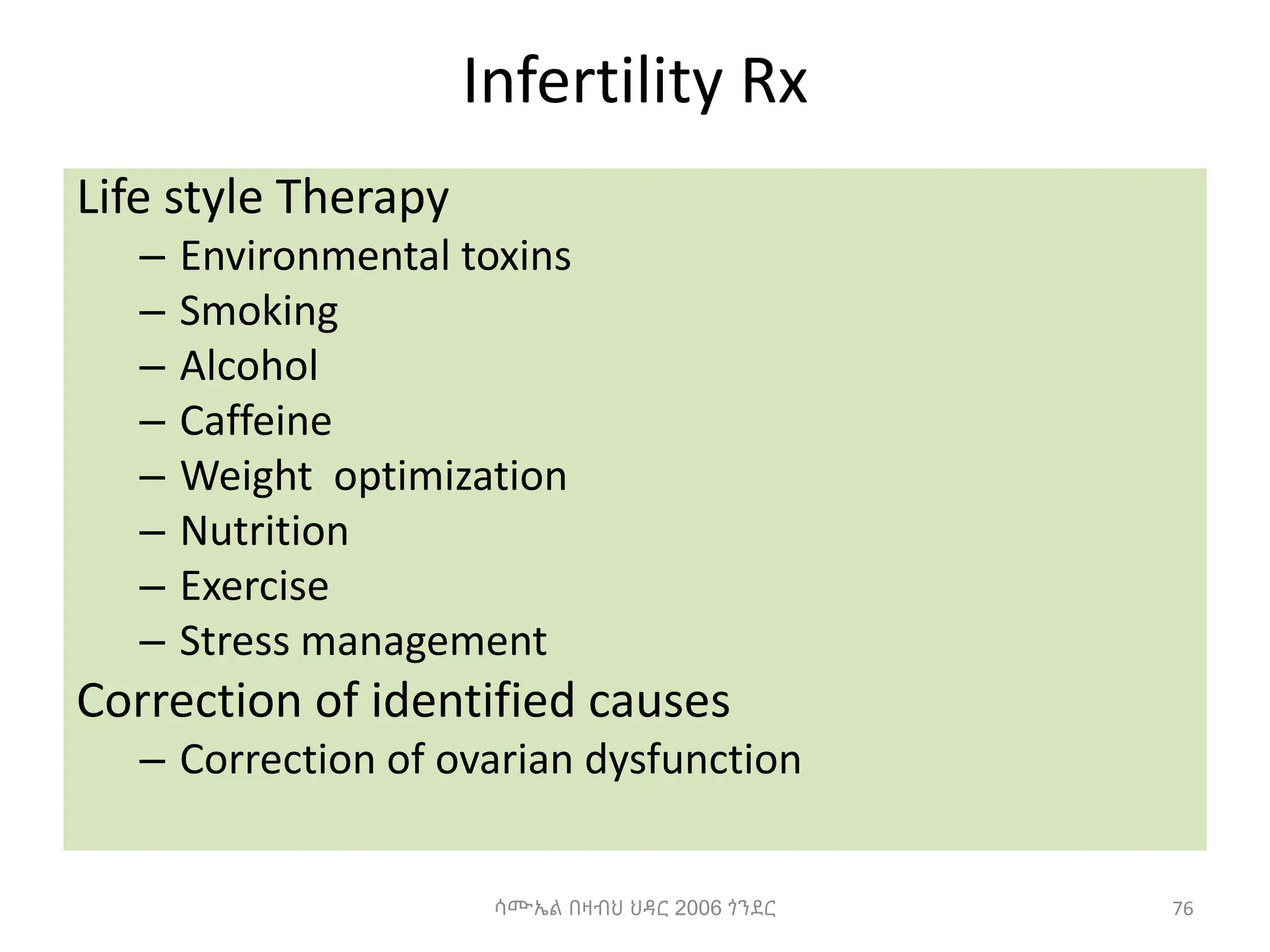 Infertility Rx

Life style Therapy
– Environmental toxins
– Smoking
– Alcohol
– Caffeine
– Weight optimization
– Nutrition
– Exercise
– Stress management

Correction of identified causes
– Correction of ovarian dysfunction

ሳሙኤል በዛብህ ህዳር 2006 ጎንደር

76